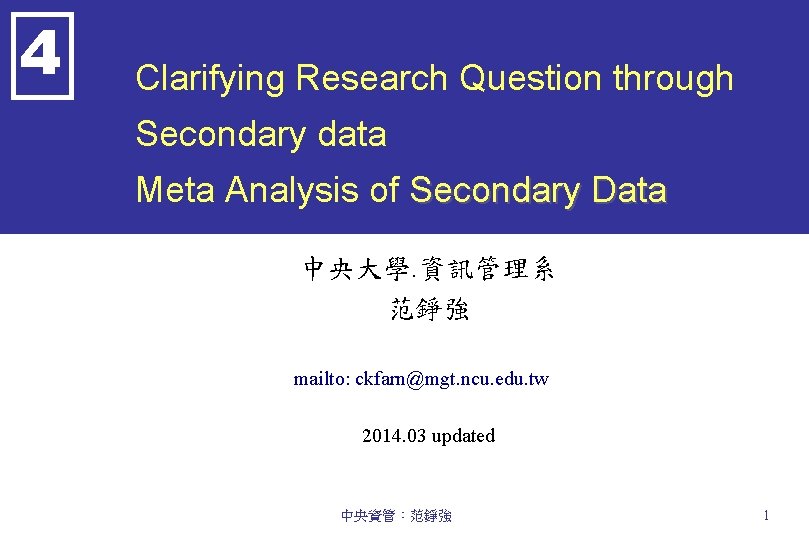 4

Clarifying Research Question through Secondary data
Meta Analysis of Secondary Data

中央大學.資訊管理系
范錚強

mailto: ckfarn@mgt.ncu.edu.tw

2014.03 updated

中央資管：范錚強

1